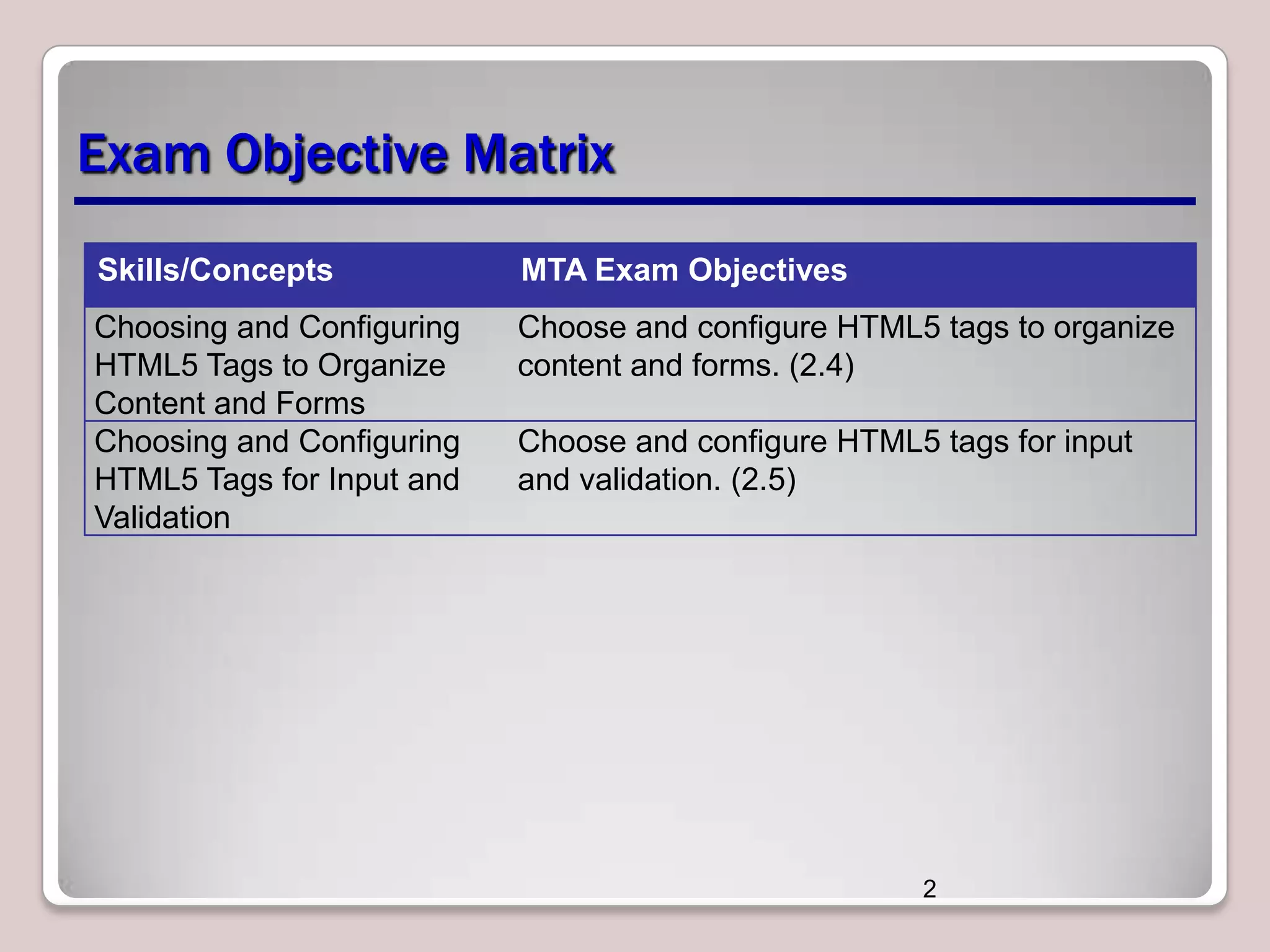 Exam Objective Matrix

| Skills/Concepts | MTA Exam Objectives |
|---|---|
| Choosing and Configuring HTML5 Tags to Organize Content and Forms | Choose and configure HTML5 tags to organize content and forms. (2.4) |
| Choosing and Configuring HTML5 Tags for Input and Validation | Choose and configure HTML5 tags for input and validation. (2.5) |

2